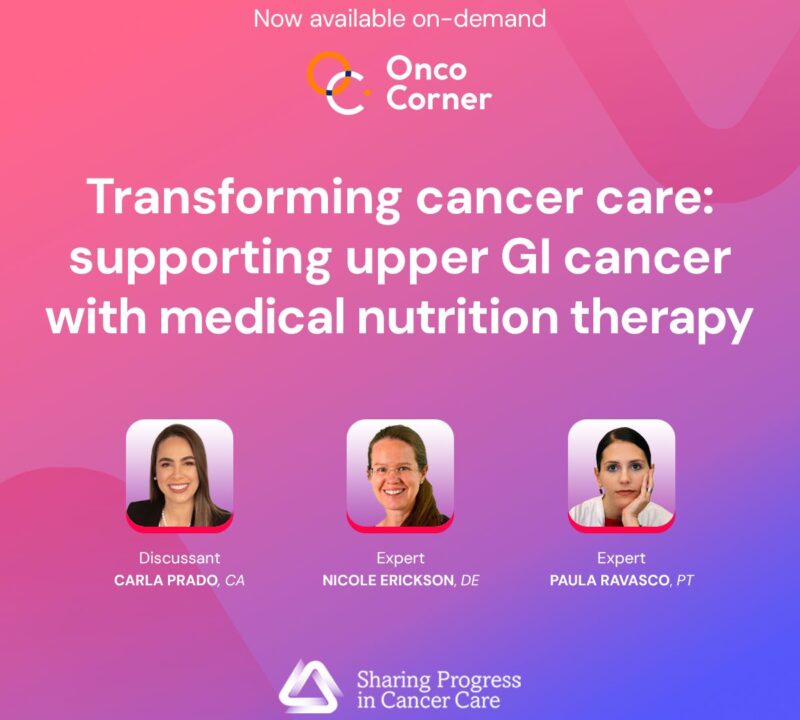 Now available on-demand

Onco Corner

Transforming cancer care: supporting upper GI cancer with medical nutrition therapy

Discussant
CARLA PRADO, CA

Expert
NICOLE ERICKSON, DE

Expert
PAULA RAVASCO, PT

Sharing Progress in Cancer Care